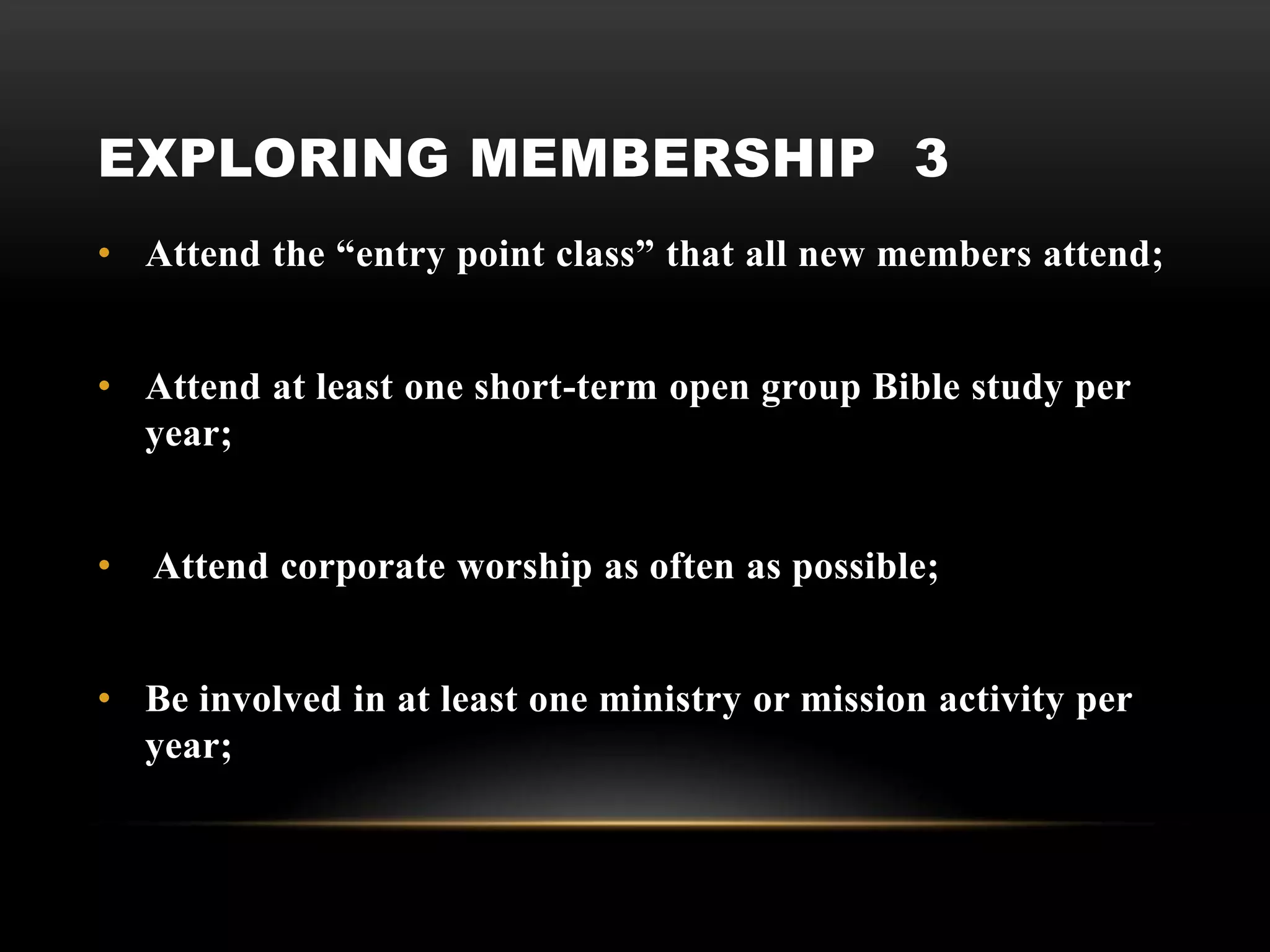 EXPLORING MEMBERSHIP 3

• Attend the “entry point class” that all new members attend;

• Attend at least one short-term open group Bible study per year;

• Attend corporate worship as often as possible;

• Be involved in at least one ministry or mission activity per year;